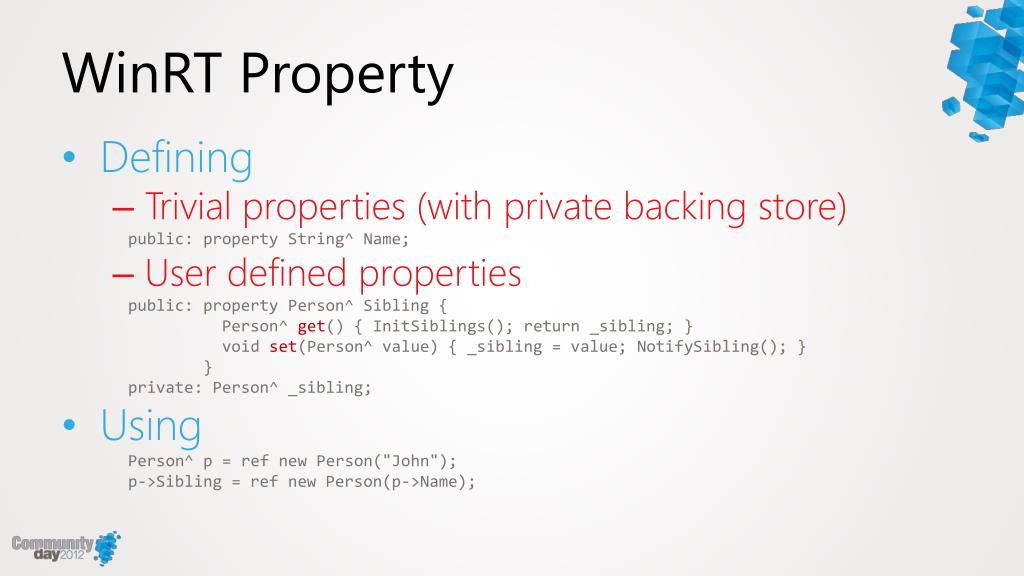 WinRT Property

• Defining

– Trivial properties (with private backing store)

public: property String^ Name;

– User defined properties

public: property Person^ Sibling {
 Person^ get() { InitSiblings(); return _sibling; }
 void set(Person^ value) { _sibling = value; NotifySibling(); }
 }
private: Person^ _sibling;

• Using

Person^ p = ref new Person("John");
p->Sibling = ref new Person(p->Name);

Community day2012